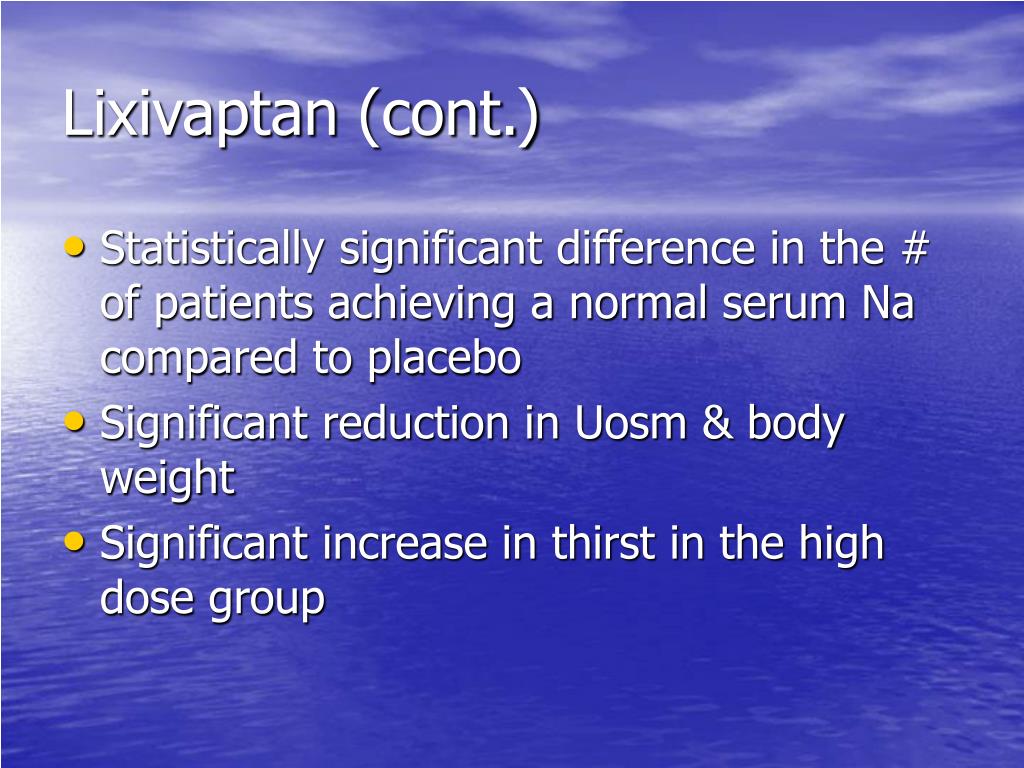 Lixivaptan (cont.)

• Statistically significant difference in the # of patients achieving a normal serum Na compared to placebo
• Significant reduction in Uosm & body weight
• Significant increase in thirst in the high dose group